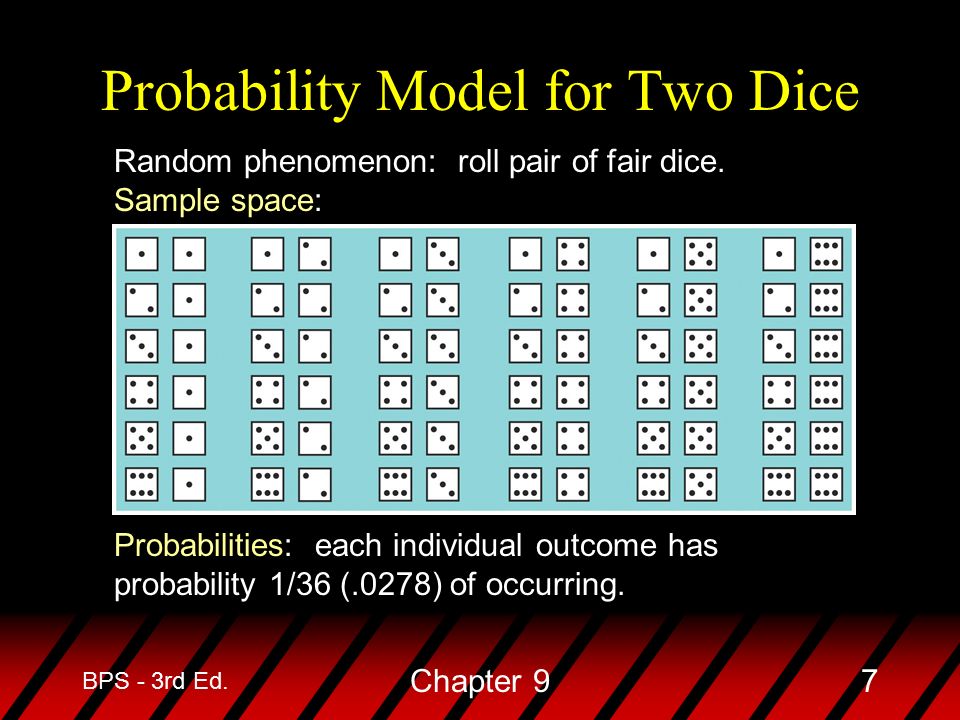 Probability Model for Two Dice

Random phenomenon: roll pair of fair dice.
Sample space:

Probabilities: each individual outcome has probability 1/36 (.0278) of occurring.

BPS - 3rd Ed.

Chapter 9

7